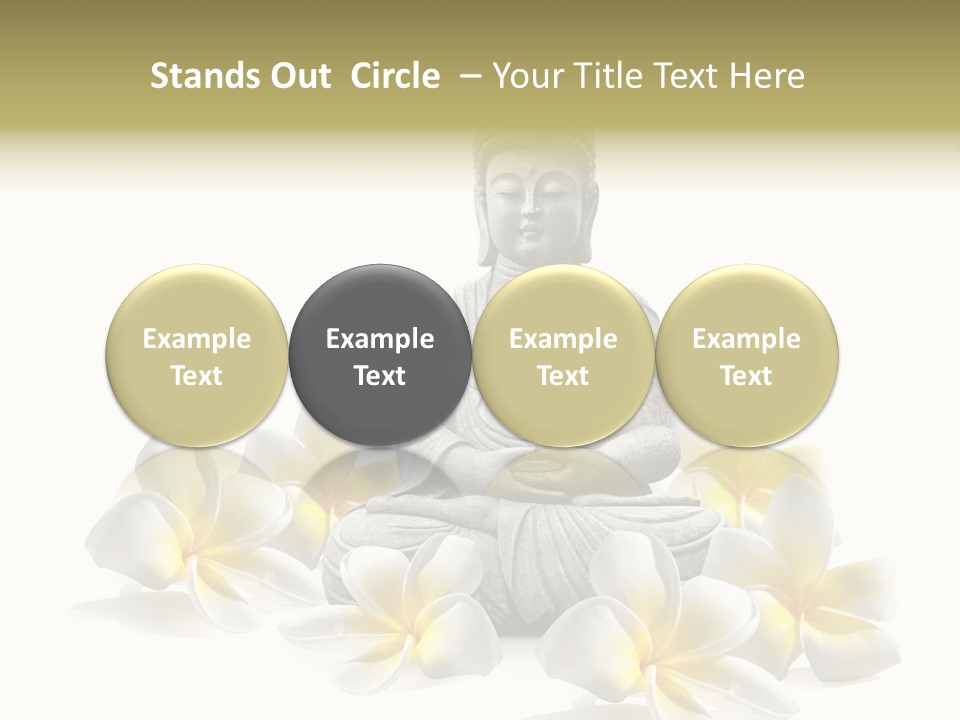 Stands Out Circle – Your Title Text Here

Example Text

Example Text

Example Text

Example Text